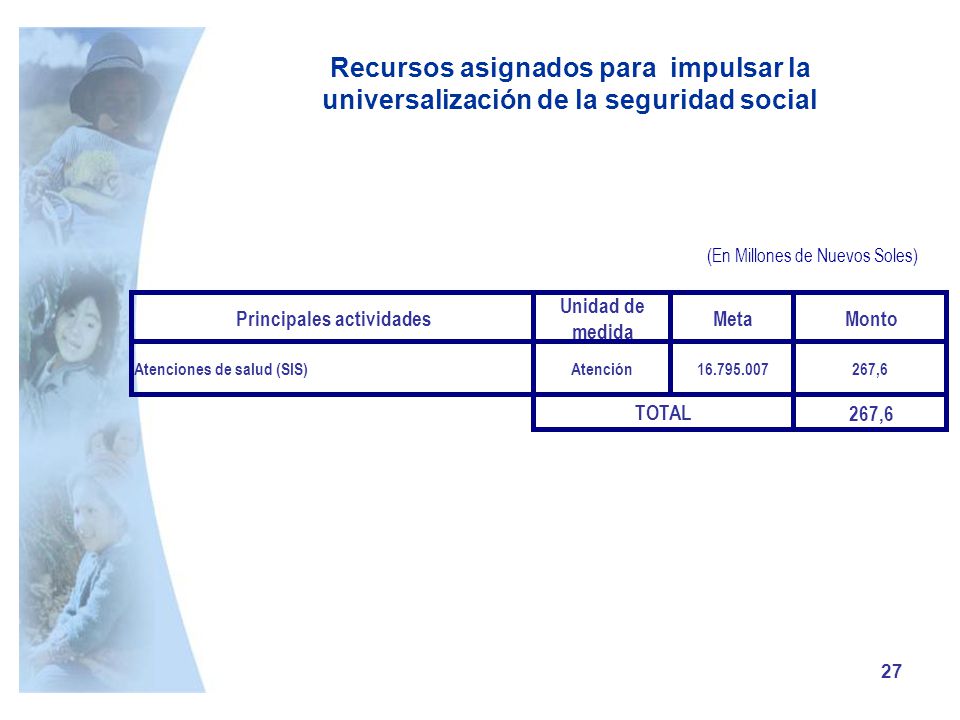 Recursos asignados para impulsar la universalización de la seguridad social

(En Millones de Nuevos Soles)

| Principales actividades | Unidad de medida | Meta | Monto |
|---|---|---|---|
| Atenciones de salud (SIS) | Atención | 16.795.007 | 267,6 |
| | TOTAL | | 267,6 |

27